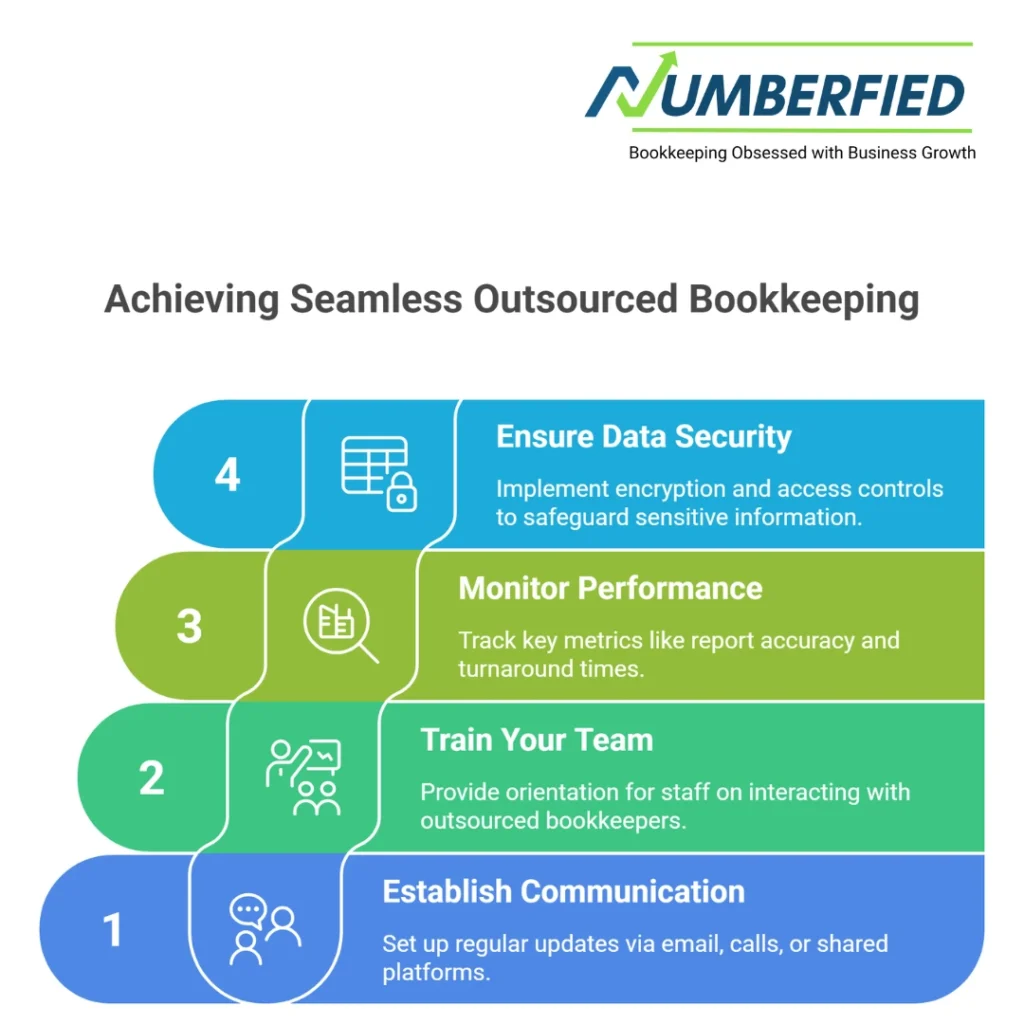 NUMBERFIED
Bookkeeping Obsessed with Business Growth

Achieving Seamless Outsourced Bookkeeping

4
Ensure Data Security
Implement encryption and access controls to safeguard sensitive information.

3
Monitor Performance
Track key metrics like report accuracy and turnaround times.

2
Train Your Team
Provide orientation for staff on interacting with outsourced bookkeepers.

1
Establish Communication
Set up regular updates via email, calls, or shared platforms.